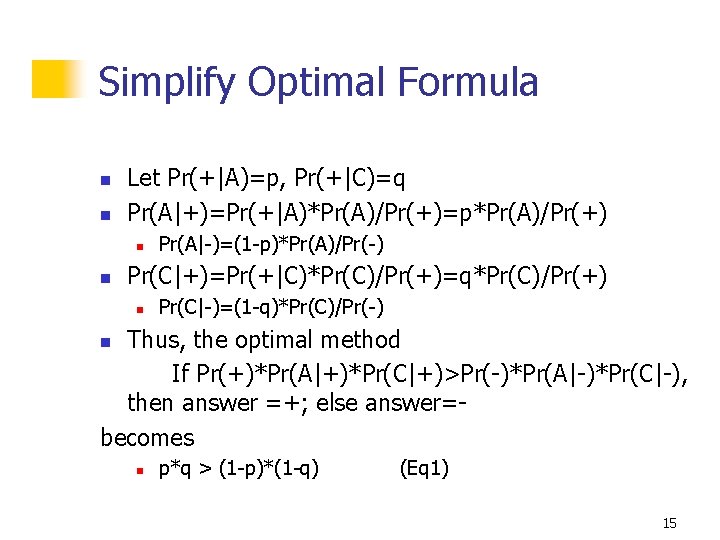 Simplify Optimal Formula

Let Pr(+|A)=p, Pr(+|C)=q

Pr(A|+)=Pr(+|A)*Pr(A)/Pr(+)=p*Pr(A)/Pr(+)

Pr(A|-)=(1-p)*Pr(A)/Pr(-)

Pr(C|+)=Pr(+|C)*Pr(C)/Pr(+)=q*Pr(C)/Pr(+)

Pr(C|-)=(1-q)*Pr(C)/Pr(-)

Thus, the optimal method

If Pr(+)*Pr(A|+)*Pr(C|+)>Pr(-)*Pr(A|-)*Pr(C|-), then answer =+; else answer=-

becomes

p*q > (1-p)*(1-q) (Eq1)

15